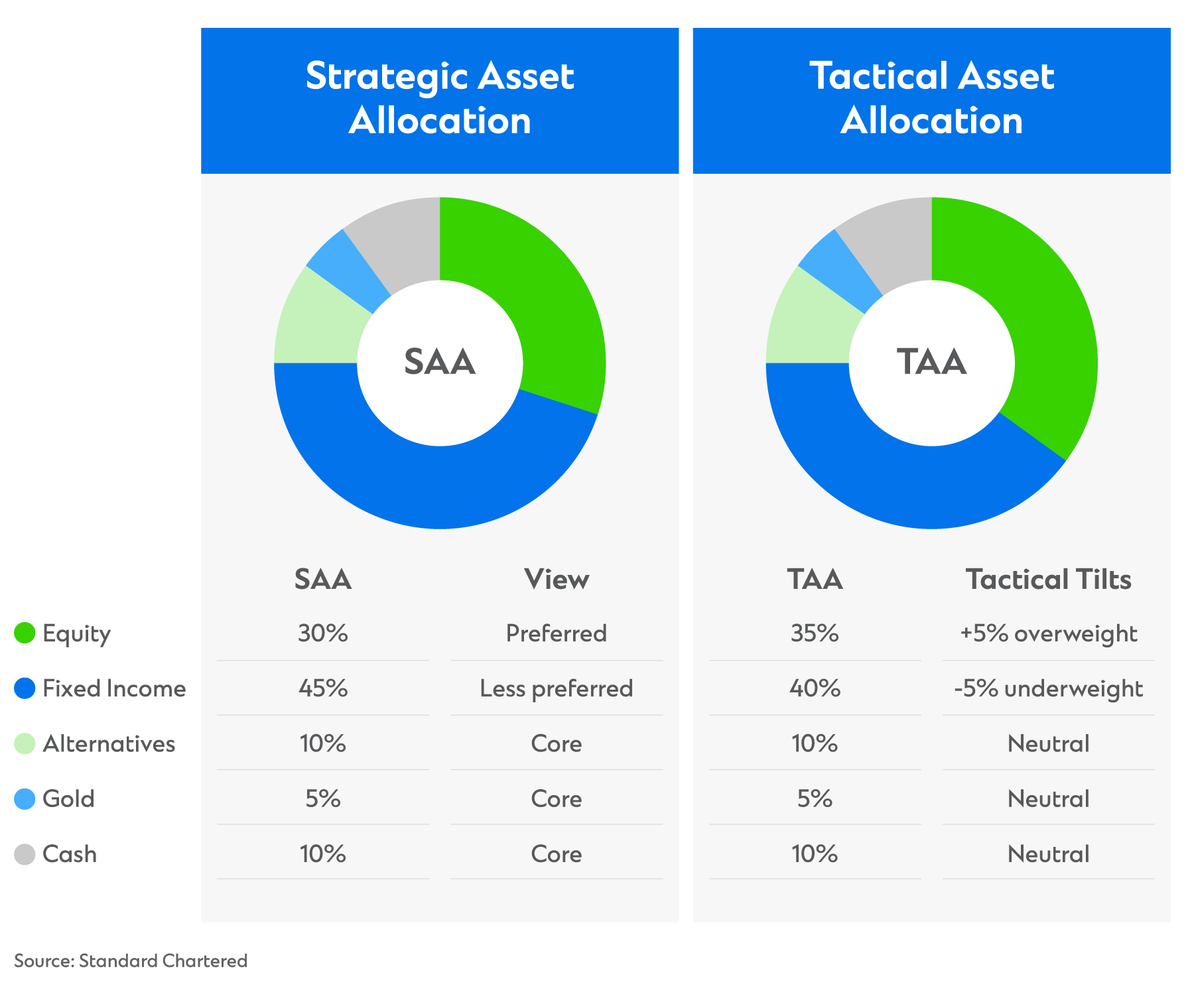 Strategic Asset Allocation

Tactical Asset Allocation

SAA

TAA

| | SAA | View | TAA | Tactical Tilts |
|---|---|---|---|---|
| Equity | 30% | Preferred | 35% | +5% overweight |
| Fixed Income | 45% | Less preferred | 40% | -5% underweight |
| Alternatives | 10% | Core | 10% | Neutral |
| Gold | 5% | Core | 5% | Neutral |
| Cash | 10% | Core | 10% | Neutral |

Source: Standard Chartered